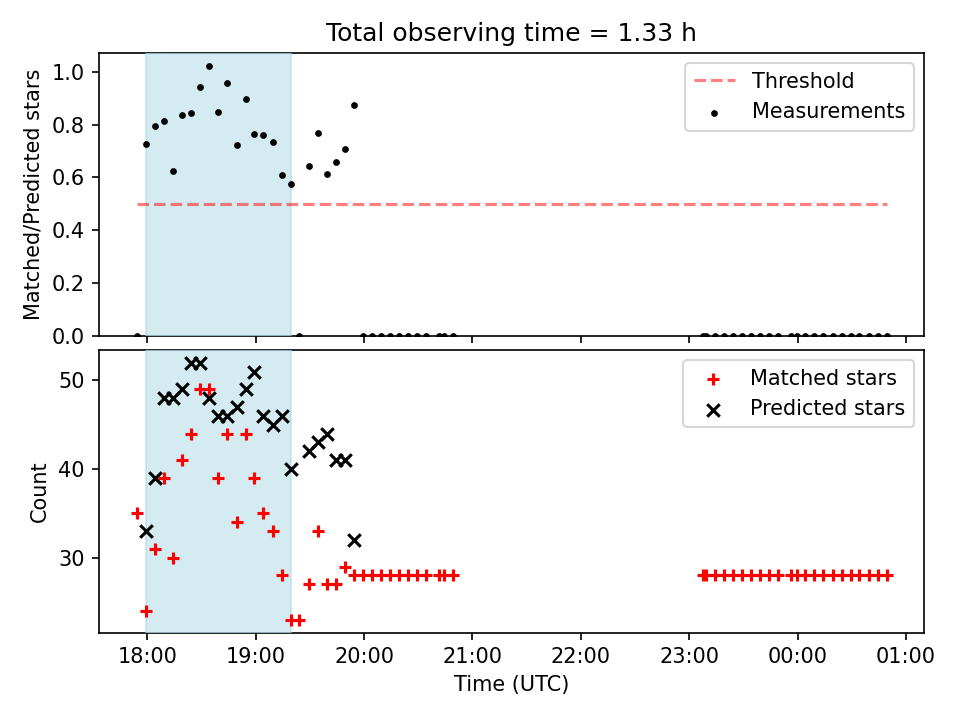 Total observing time = 1.33 h

Matched/Predicted stars

1.0
0.8
0.6
0.4
0.2
0.0

Threshold
Measurements

Count

50
40
30

Matched stars
Predicted stars

18:00
19:00
20:00
21:00
22:00
23:00
00:00
01:00

Time (UTC)